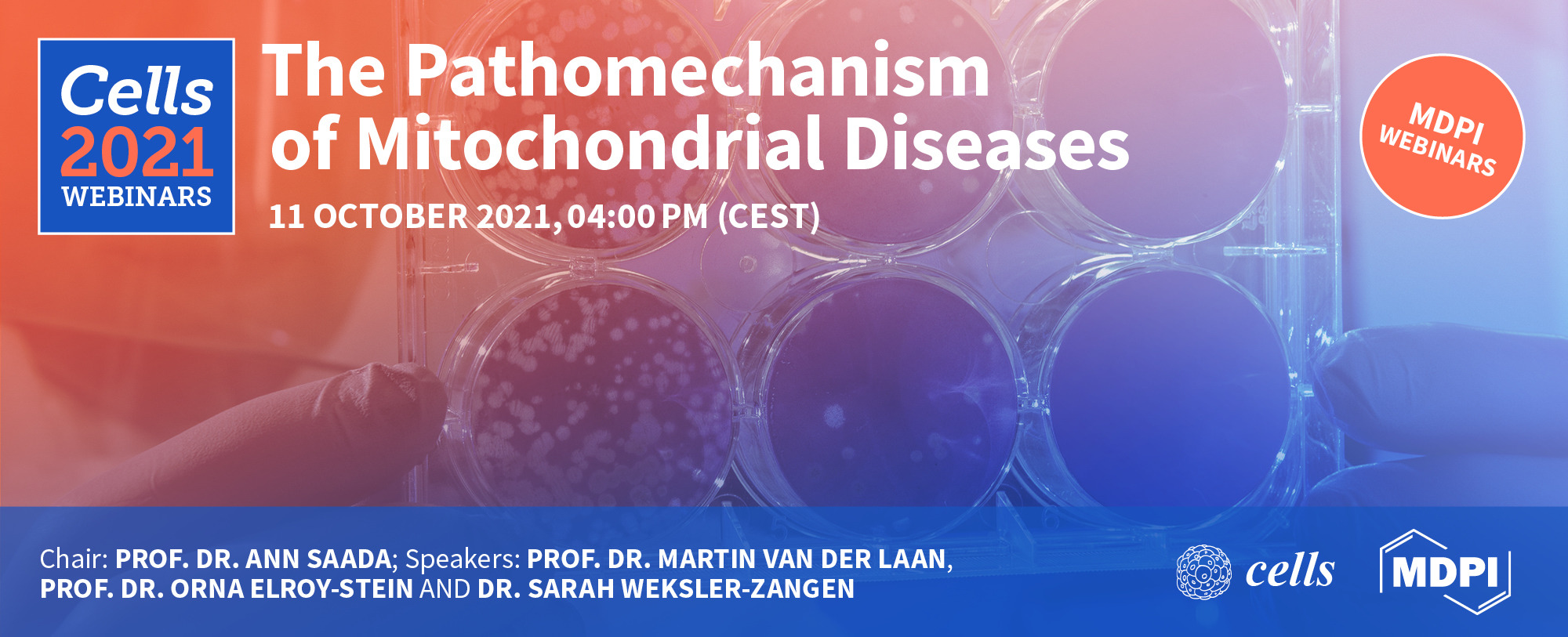 Cells 2021 WEBINARS

The Pathomechanism of Mitochondrial Diseases

11 OCTOBER 2021, 04:00 PM (CEST)

MDPI WEBINARS

Chair: PROF. DR. ANN SAADA; Speakers: PROF. DR. MARTIN VAN DER LAAN, PROF. DR. ORNA ELROY-STEIN AND DR. SARAH WEKSLER-ZANGEN

cells

MDPI